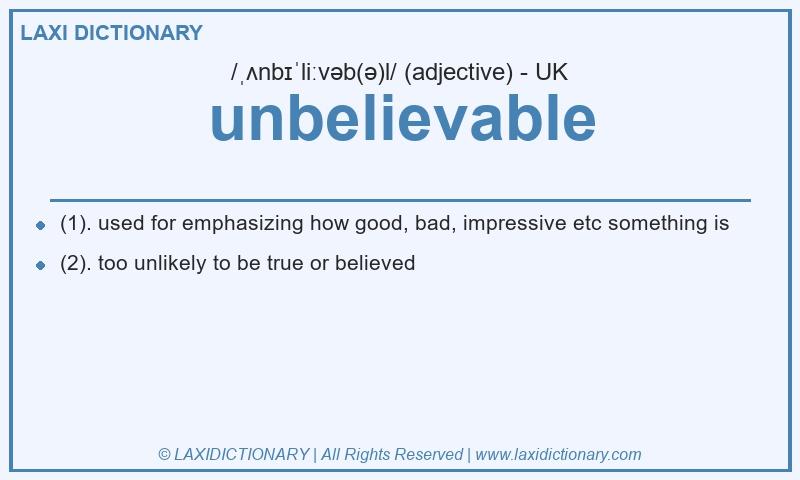 LAXI DICTIONARY

/ˌʌnbɪˈliːvəb(ə)l/ (adjective) - UK

unbelievable

- (1). used for emphasizing how good, bad, impressive etc something is
- (2). too unlikely to be true or believed

© LAXIDICTIONARY | All Rights Reserved | www.laxidictionary.com